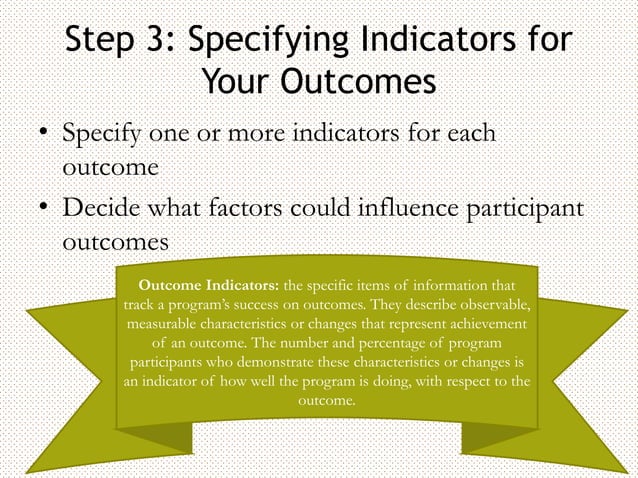 Step 3: Specifying Indicators for Your Outcomes

• Specify one or more indicators for each outcome

• Decide what factors could influence participant outcomes

Outcome Indicators: the specific items of information that track a program's success on outcomes. They describe observable, measurable characteristics or changes that represent achievement of an outcome. The number and percentage of program participants who demonstrate these characteristics or changes is an indicator of how well the program is doing, with respect to the outcome.